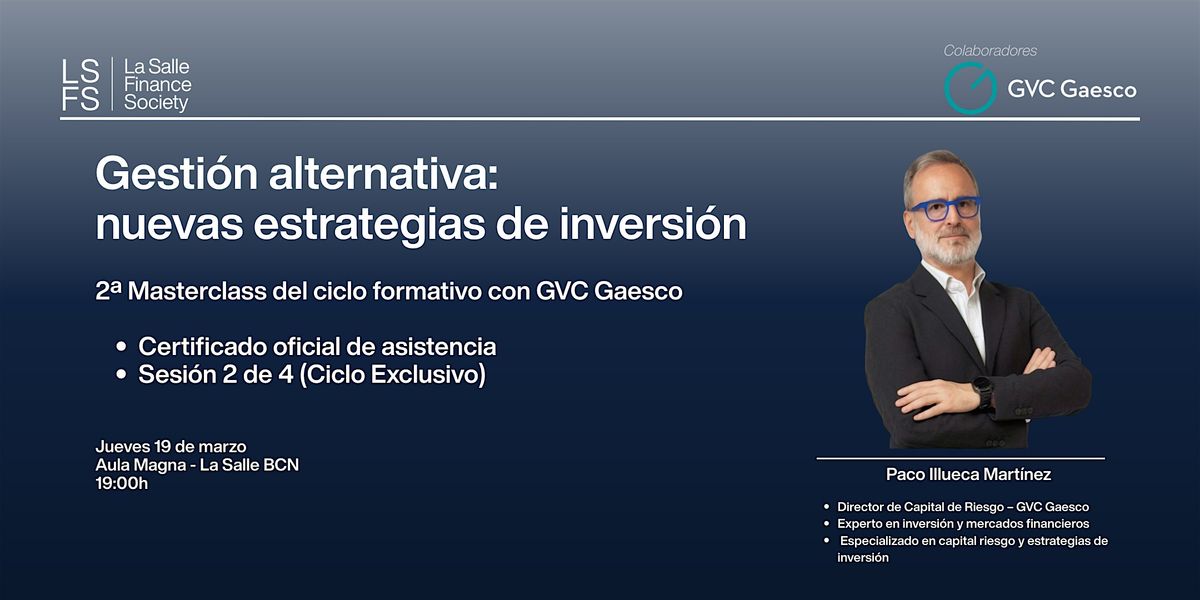 LS
FS
La Salle Finance Society

Colaboradores
GVC Gaesco

Gestión alternativa: nuevas estrategias de inversión

2ª Masterclass del ciclo formativo con GVC Gaesco

• Certificado oficial de asistencia
• Sesión 2 de 4 (Ciclo Exclusivo)

Jueves 19 de marzo
Aula Magna - La Salle BCN
19:00h

Paco Illueca Martínez

• Director de Capital de Riesgo – GVC Gaesco
• Experto en inversión y mercados financieros
• Especializado en capital riesgo y estrategias de inversión